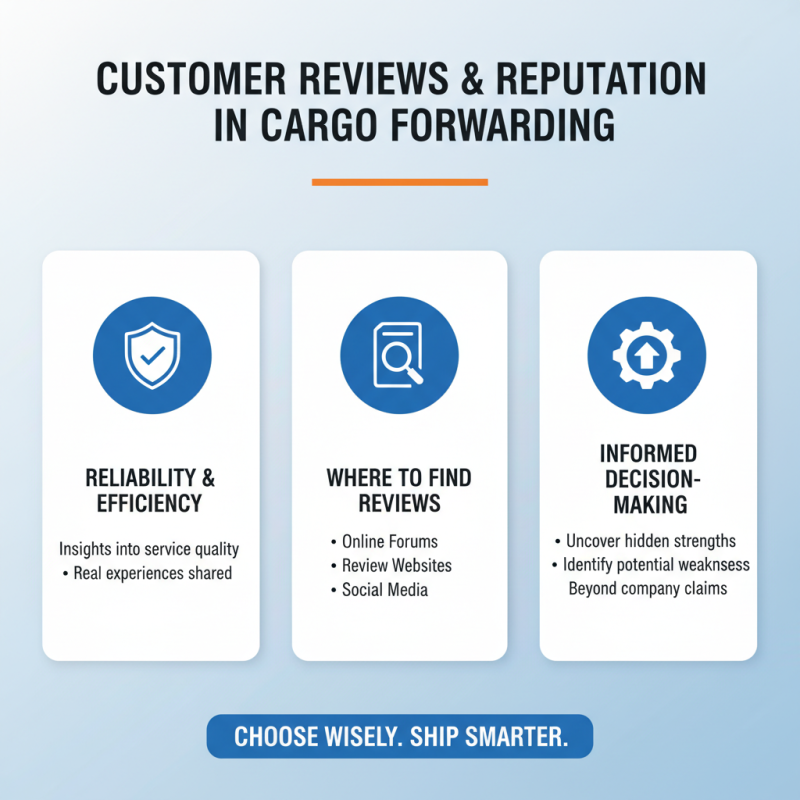 CUSTOMER REVIEWS & REPUTATION IN CARGO FORWARDING

RELIABILITY & EFFICIENCY

Insights into service quality
• Real experiences shared

WHERE TO FIND REVIEWS

• Online Forums
• Review Websites
• Social Media

INFORMED DECISION-MAKING

• Uncover hidden strengths
• Identify potential weaknsess
Beyond company claims

CHOOSE WISELY. SHIP SMARTER.